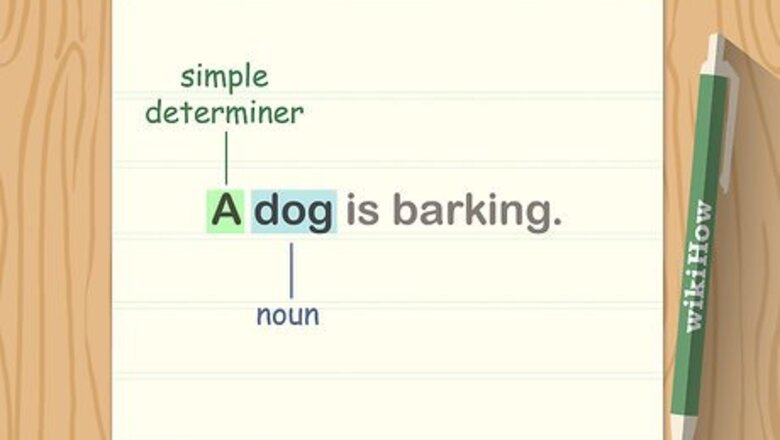 simple determiner

A dog is barking.

noun

wikiHow